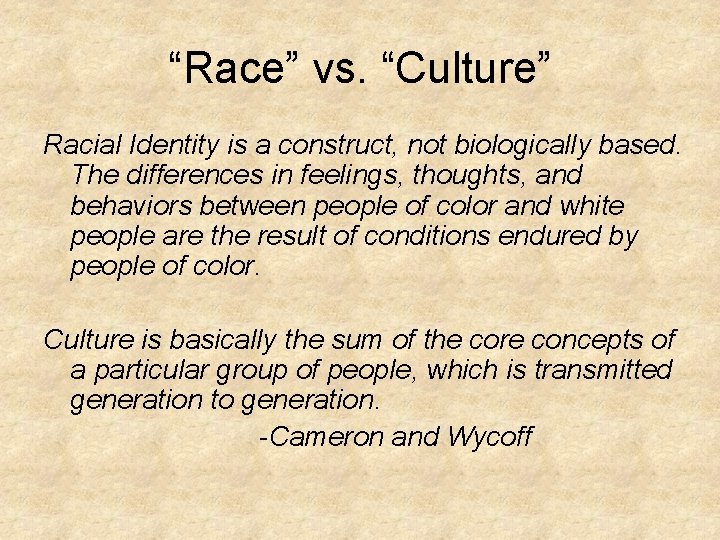 “Race” vs. “Culture”

Racial Identity is a construct, not biologically based. The differences in feelings, thoughts, and behaviors between people of color and white people are the result of conditions endured by people of color.

Culture is basically the sum of the core concepts of a particular group of people, which is transmitted generation to generation.

-Cameron and Wycoff